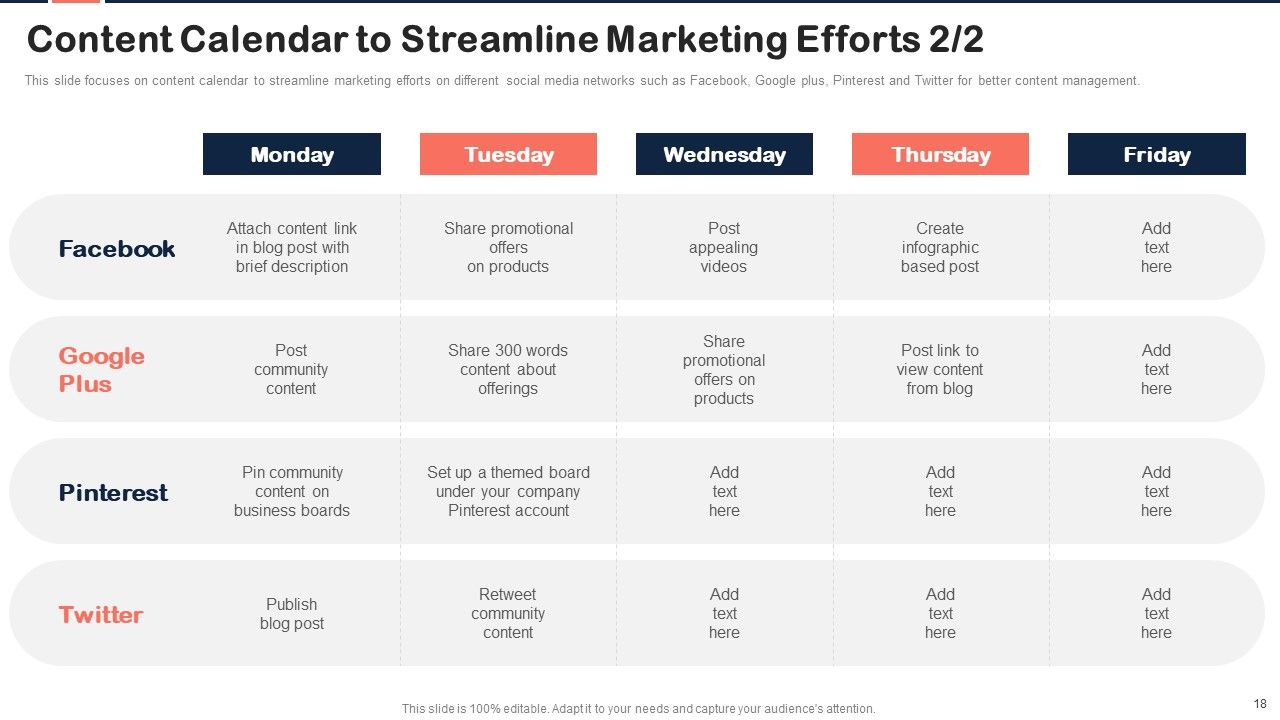 Content Calendar to Streamline Marketing Efforts 2/2

This slide focuses on content calendar to streamline marketing efforts on different social media networks such as Facebook, Google plus, Pinterest and Twitter for better content management.

| | Monday | Tuesday | Wednesday | Thursday | Friday |
|---|---|---|---|---|---|
| Facebook | Attach content link in blog post with brief description | Share promotional offers on products | Post appealing videos | Create infographic based post | Add text here |
| Google Plus | Post community content | Share 300 words content about offerings | Share promotional offers on products | Post link to view content from blog | Add text here |
| Pinterest | Pin community content on business boards | Set up a themed board under your company Pinterest account | Add text here | Add text here | Add text here |
| Twitter | Publish blog post | Retweet community content | Add text here | Add text here | Add text here |

This slide is 100% editable. Adapt it to your needs and capture your audience's attention.

18